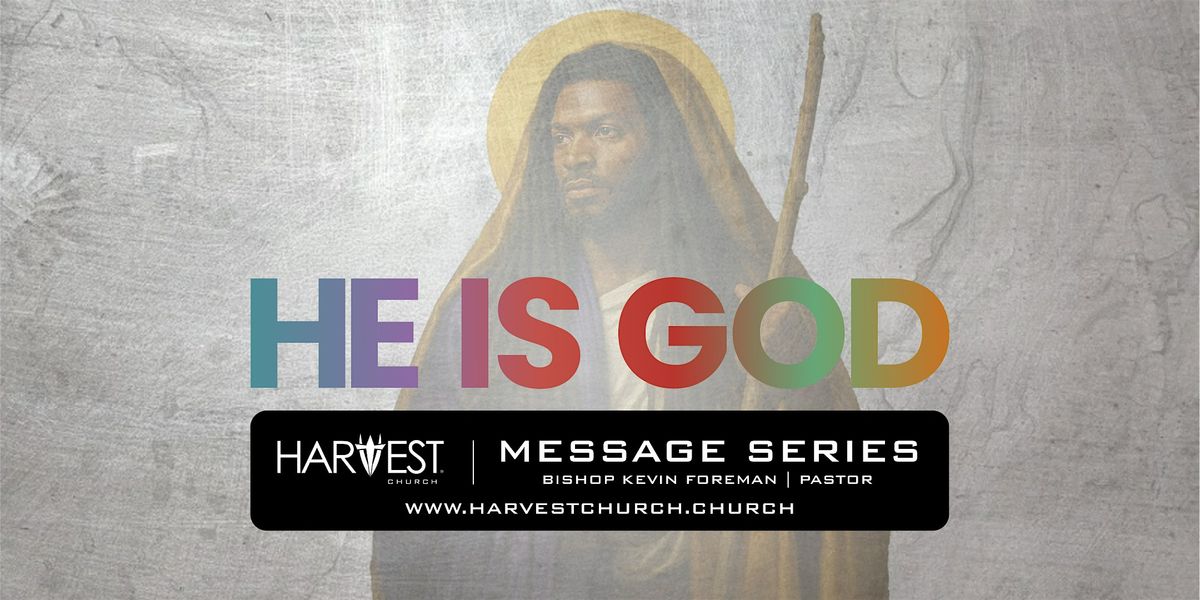 HE IS GOD

HARVEST CHURCH | MESSAGE SERIES
BISHOP KEVIN FOREMAN | PASTOR
WWW.HARVESTCHURCH.CHURCH